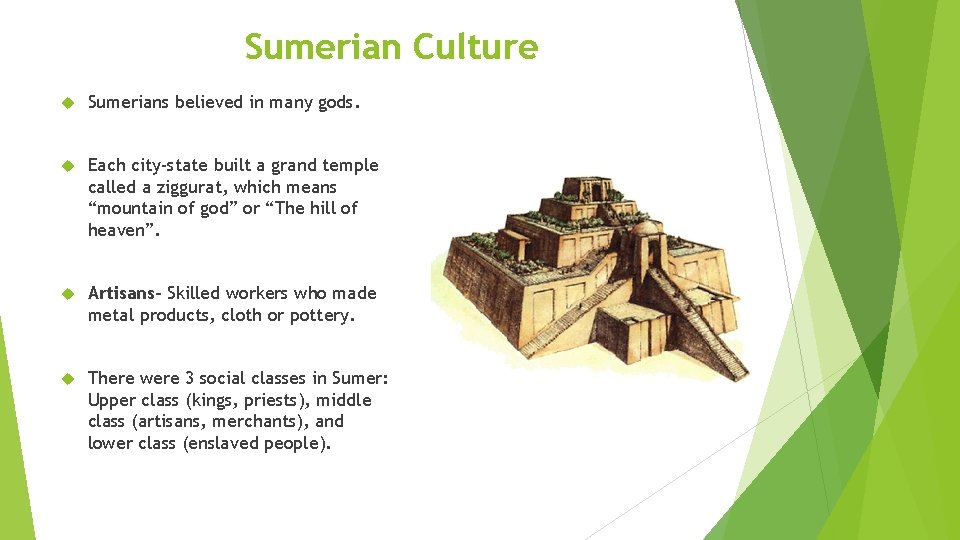 Sumerian Culture

Sumerians believed in many gods.

Each city-state built a grand temple called a ziggurat, which means “mountain of god” or “The hill of heaven”.

Artisans- Skilled workers who made metal products, cloth or pottery.

There were 3 social classes in Sumer: Upper class (kings, priests), middle class (artisans, merchants), and lower class (enslaved people).